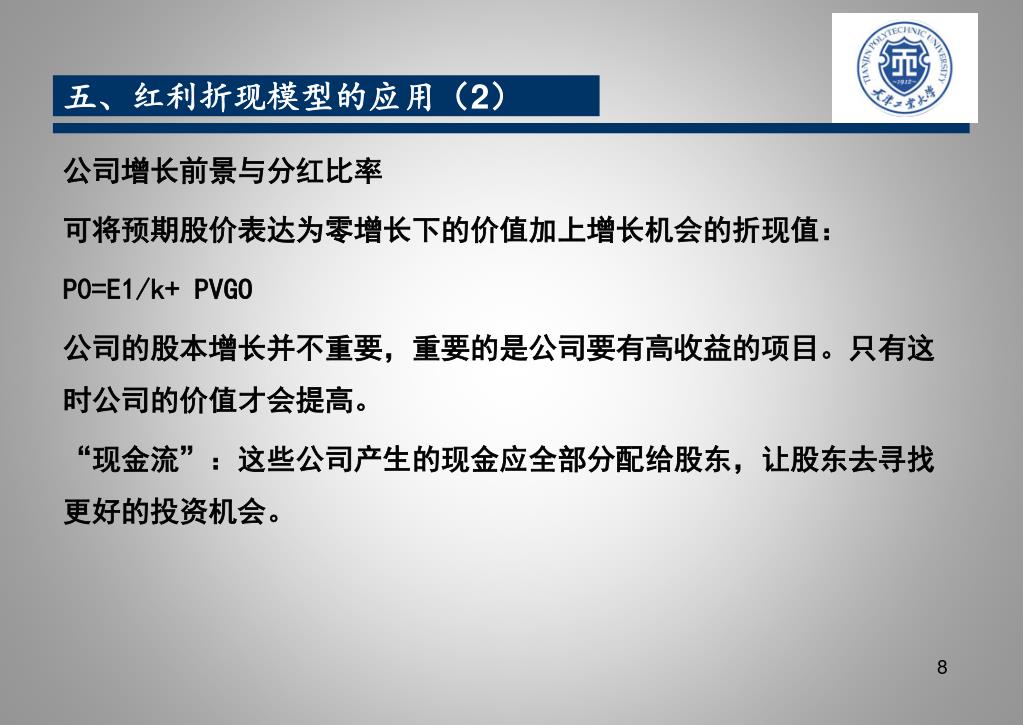 五、红利折现模型的应用（2）

TIANJIN POLYTECHNIC UNIVERSITY
1912
天津工业大学

公司增长前景与分红比率

可将预期股价表达为零增长下的价值加上增长机会的折现值：

P0=E1/k+ PVGO

公司的股本增长并不重要，重要的是公司要有高收益的项目。只有这时公司的价值才会提高。

“现金流”：这些公司产生的现金应全部分配给股东，让股东去寻找更好的投资机会。

8